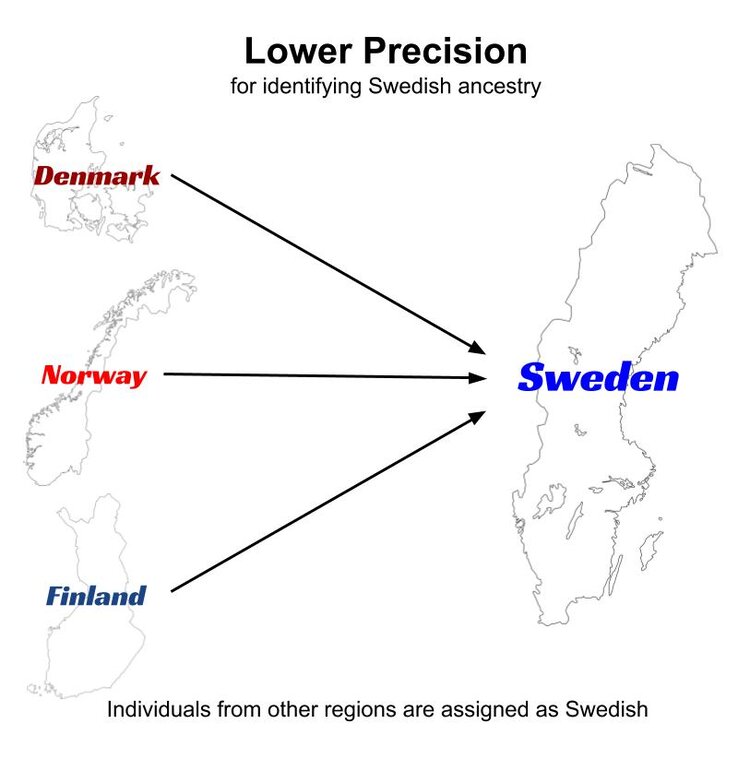 Lower Precision
for identifying Swedish ancestry

Denmark

Norway

Finland

Sweden

Individuals from other regions are assigned as Swedish